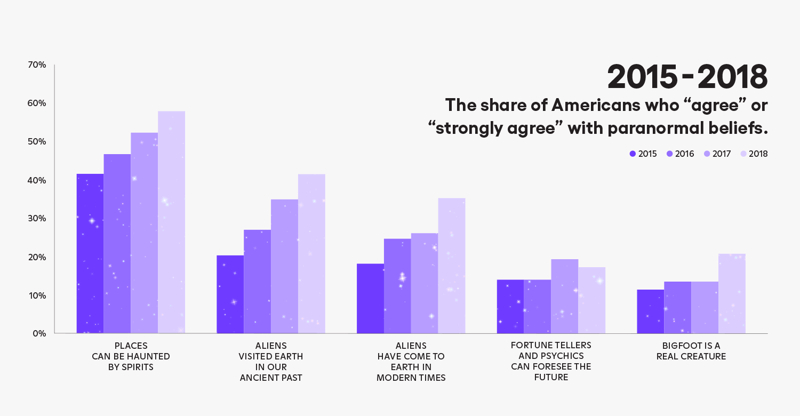 2015 - 2018
The share of Americans who “agree” or “strongly agree” with paranormal beliefs.

2015 2016 2017 2018

70%
60%
50%
40%
30%
20%
10%
0%

PLACES CAN BE HAUNTED BY SPIRITS

ALIENS VISITED EARTH IN OUR ANCIENT PAST

ALIENS HAVE COME TO EARTH IN MODERN TIMES

FORTUNE TELLERS AND PSYCHICS CAN FORESEE THE FUTURE

BIGFOOT IS A REAL CREATURE